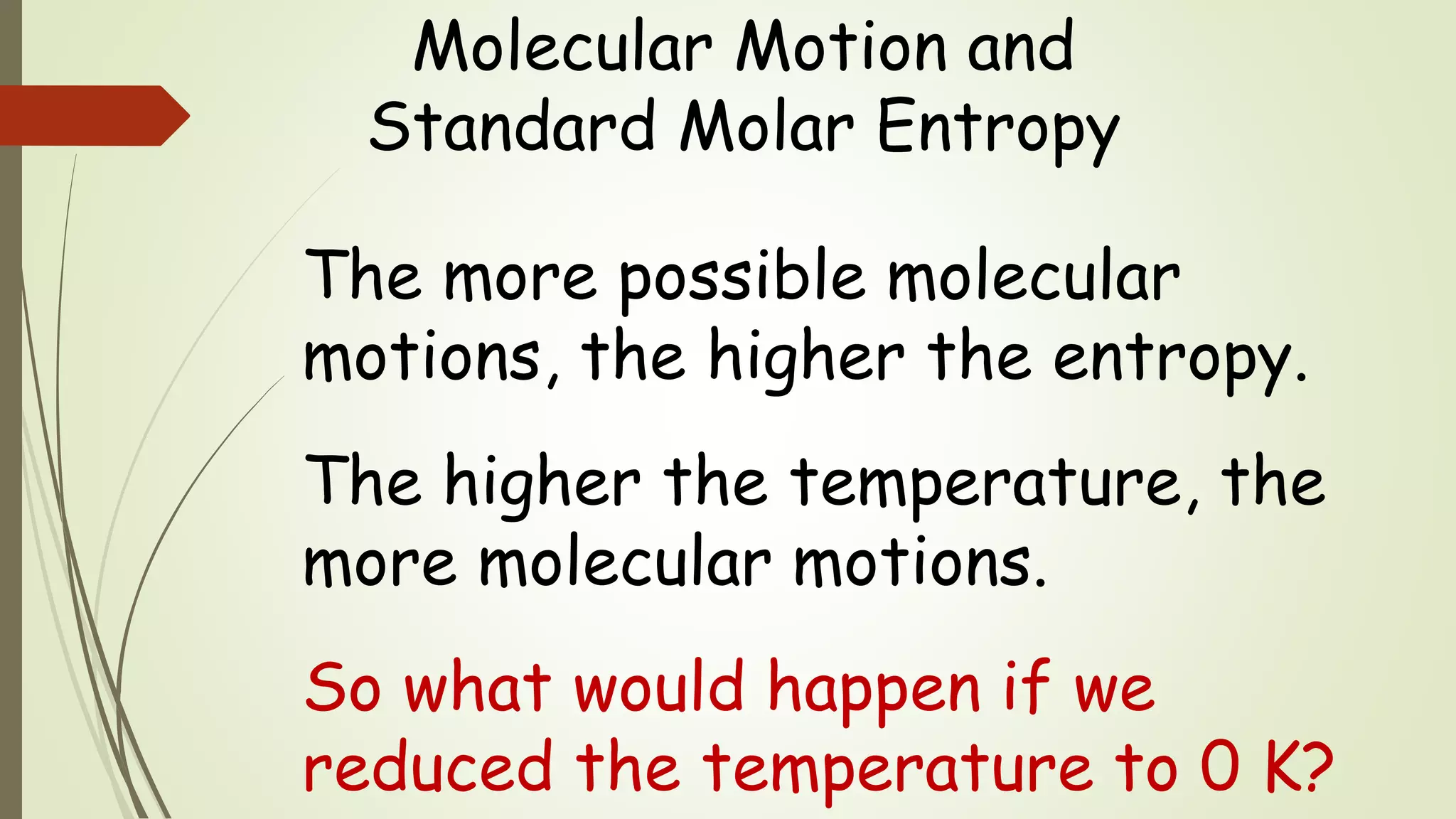 Molecular Motion and Standard Molar Entropy

The more possible molecular motions, the higher the entropy.

The higher the temperature, the more molecular motions.

So what would happen if we reduced the temperature to 0 K?